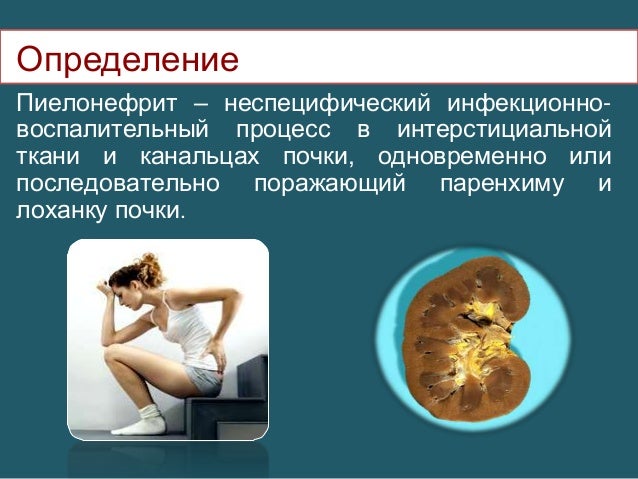 Определение

Пиелонефрит – неспецифический инфекционно-воспалительный процесс в интерстициальной ткани и канальцах почки, одновременно или последовательно поражающий паренхиму и лоханку почки.